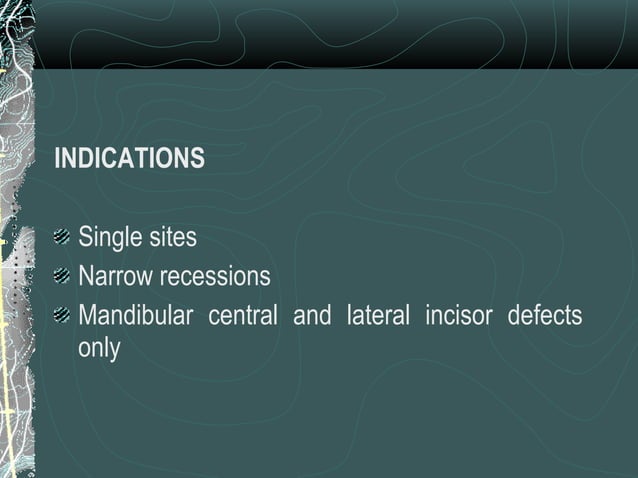 INDICATIONS

Single sites
Narrow recessions
Mandibular central and lateral incisor defects only